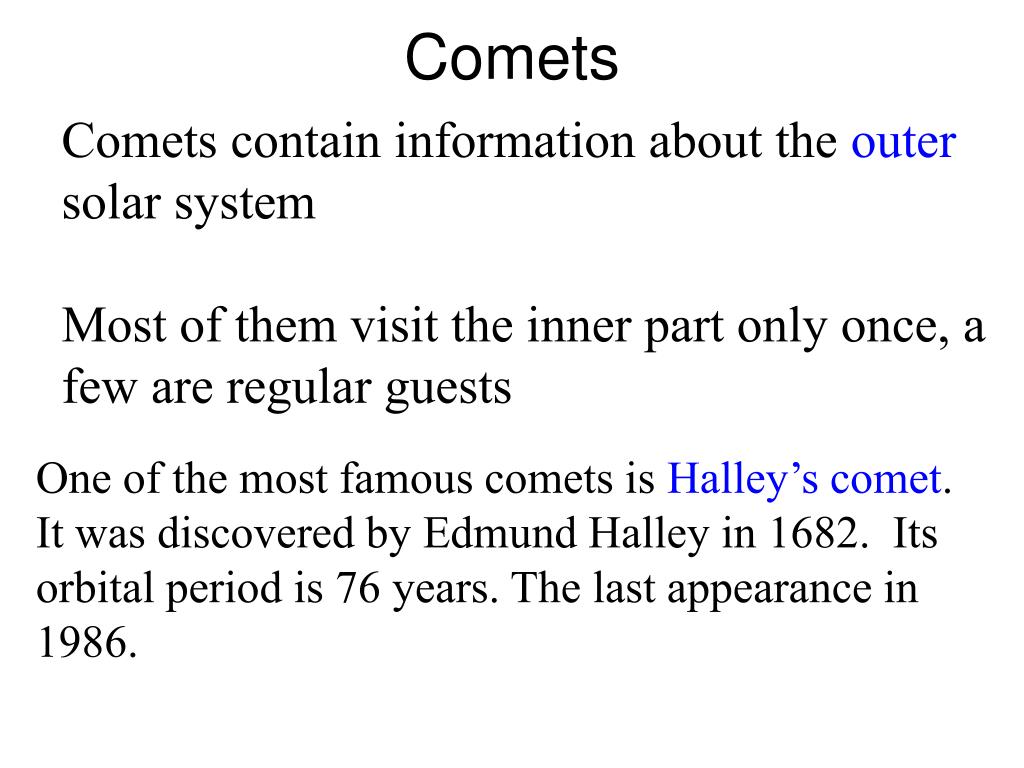 Comets

Comets contain information about the outer solar system

Most of them visit the inner part only once, a few are regular guests

One of the most famous comets is Halley’s comet. It was discovered by Edmund Halley in 1682. Its orbital period is 76 years. The last appearance in 1986.